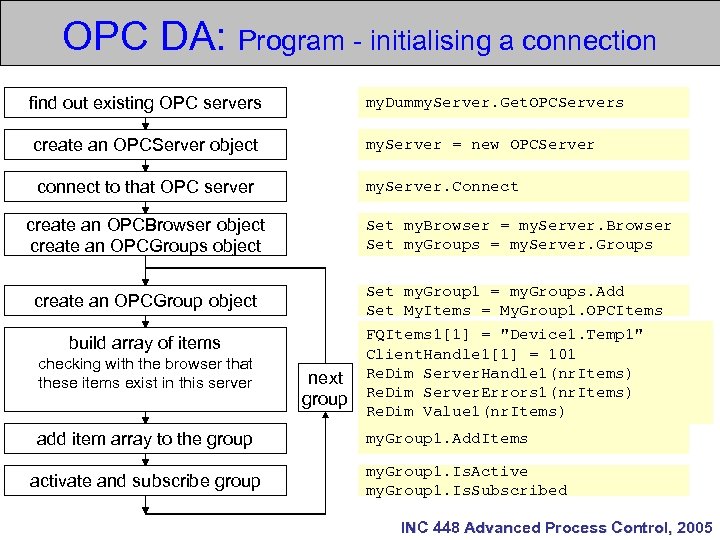 OPC DA: Program - initialising a connection

find out existing OPC servers

create an OPCServer object

connect to that OPC server

create an OPCBrowser object
create an OPCGroups object

create an OPCGroup object

build array of items
checking with the browser that these items exist in this server

next group

add item array to the group

activate and subscribe group

myDummyServer.GetOPCServers

myServer = new OPCServer

myServer.Connect

Set myBrowser = myServer.Browser
Set myGroups = myServer.Groups

Set myGroup1 = myGroups.Add
Set MyItems = MyGroup1.OPCItems

FQItems1[1] = "Device1.Temp1"
ClientHandle1[1] = 101
ReDim ServerHandle1(nrItems)
ReDim ServerErrors1(nrItems)
ReDim Value1(nrItems)

myGroup1.AddItems

myGroup1.IsActive
myGroup1.IsSubscribed

INC 448 Advanced Process Control, 2005